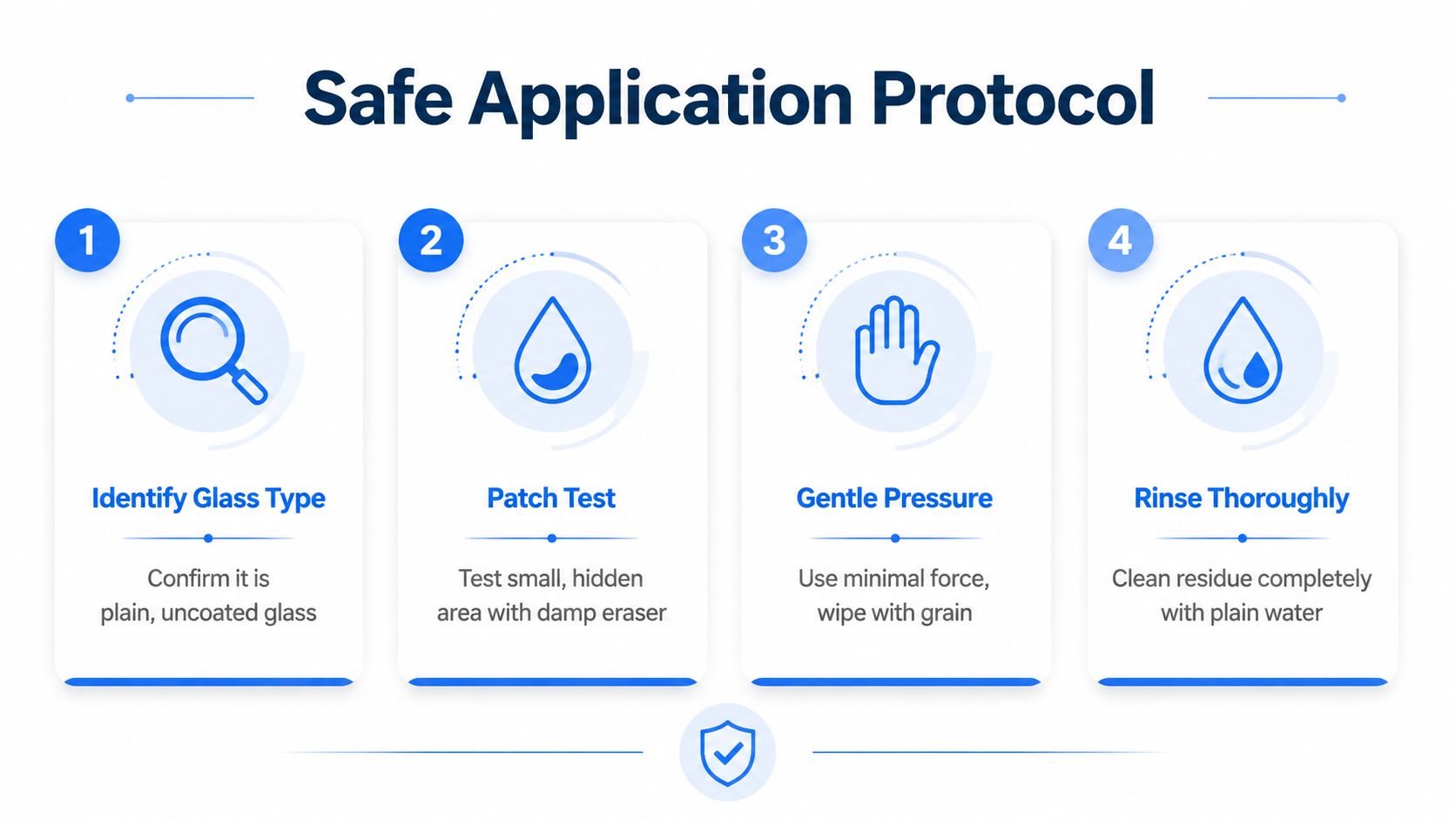 Safe Application Protocol

1

Identify Glass Type

Confirm it is plain, uncoated glass

2

Patch Test

Test small, hidden area with damp eraser

3

Gentle Pressure

Use minimal force, wipe with grain

4

Rinse Thoroughly

Clean residue completely with plain water